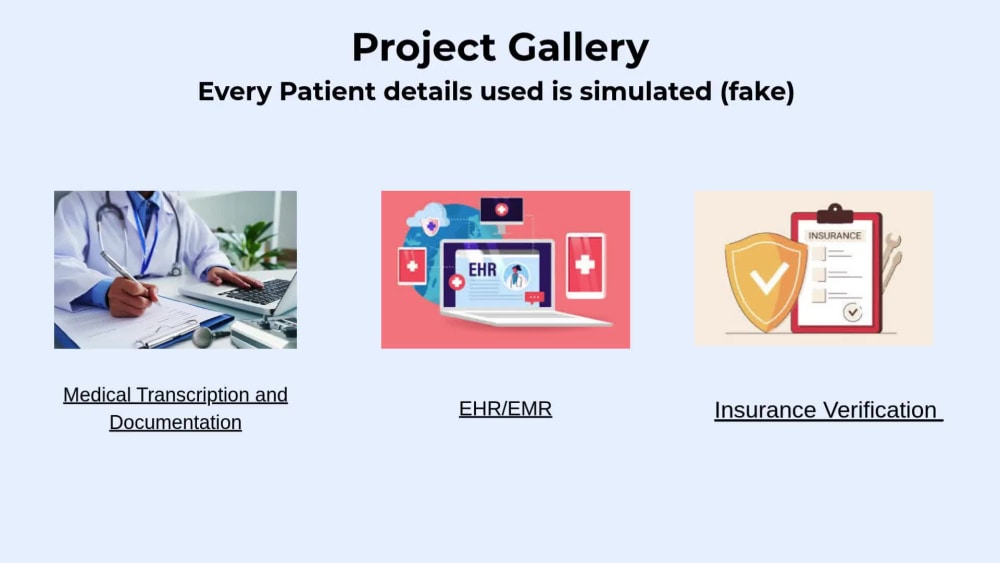 Project Gallery
Every Patient details used is simulated (fake)

EHR

INSURANCE

Medical Transcription and Documentation

EHR/EMR

Insurance Verification